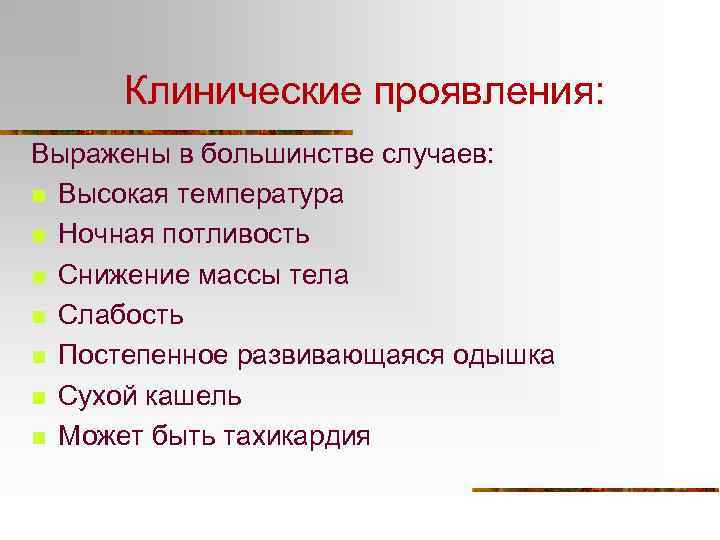 Клинические проявления:

Выражены в большинстве случаев:
- Высокая температура
- Ночная потливость
- Снижение массы тела
- Слабость
- Постепенное развивающаяся одышка
- Сухой кашель
- Может быть тахикардия